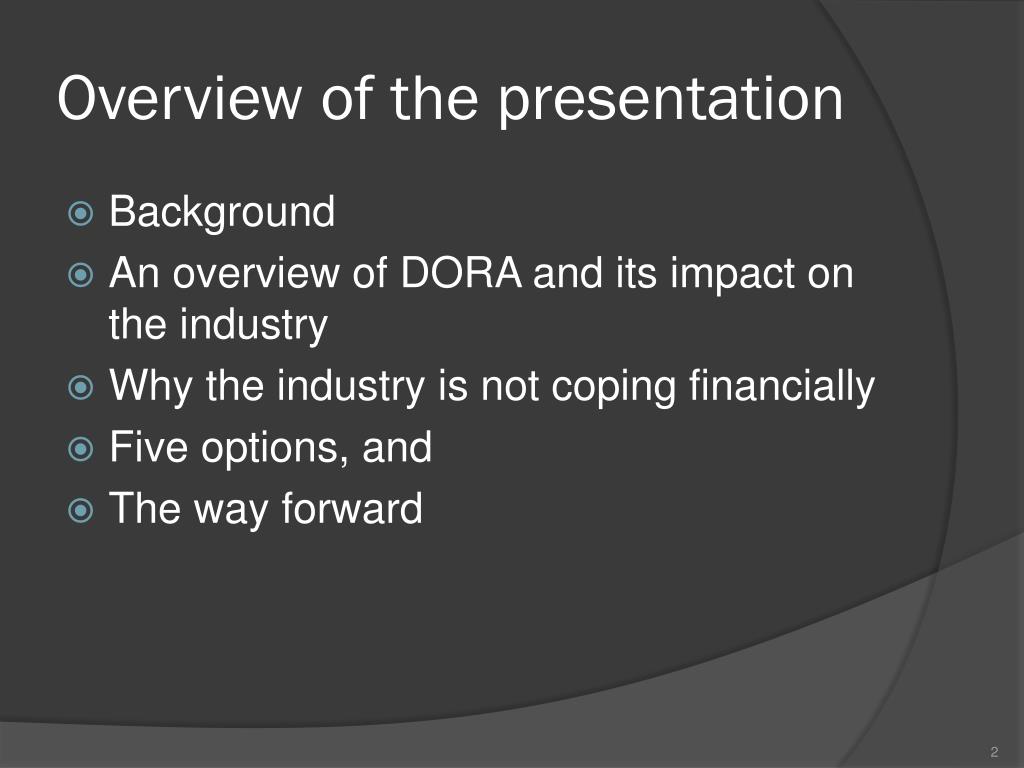 Overview of the presentation

Background
An overview of DORA and its impact on the industry
Why the industry is not coping financially
Five options, and
The way forward

2